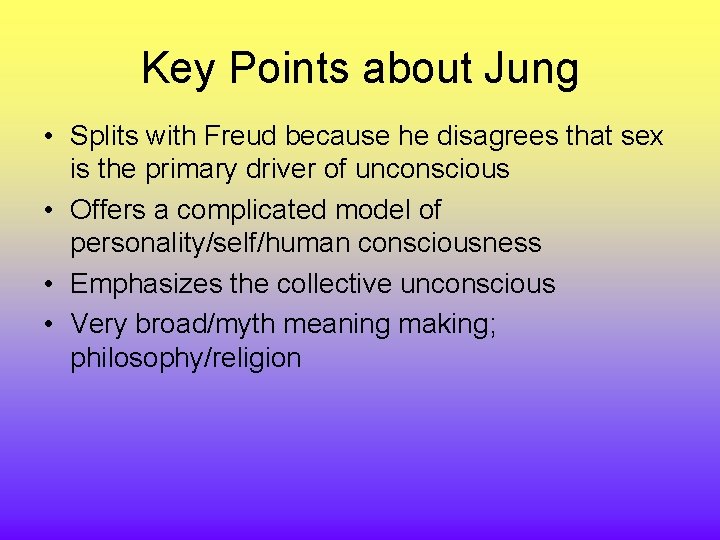 Key Points about Jung

• Splits with Freud because he disagrees that sex is the primary driver of unconscious
• Offers a complicated model of personality/self/human consciousness
• Emphasizes the collective unconscious
• Very broad/myth meaning making; philosophy/religion